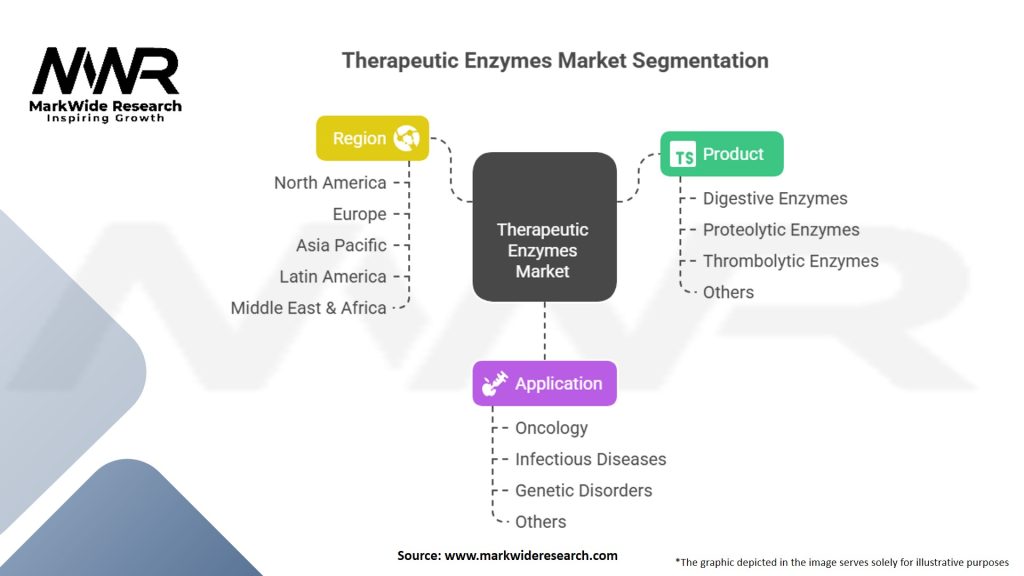 MWR
MarkWide Research
Inspiring Growth

Therapeutic Enzymes Market Segmentation

Region
North America
Europe
Asia Pacific
Latin America
Middle East & Africa

Therapeutic Enzymes Market

TS Product
Digestive Enzymes
Proteolytic Enzymes
Thrombolytic Enzymes
Others

Application
Oncology
Infectious Diseases
Genetic Disorders
Others

Source: www.markwideresearch.com

*The graphic depicted in the image serves solely for illustrative purposes